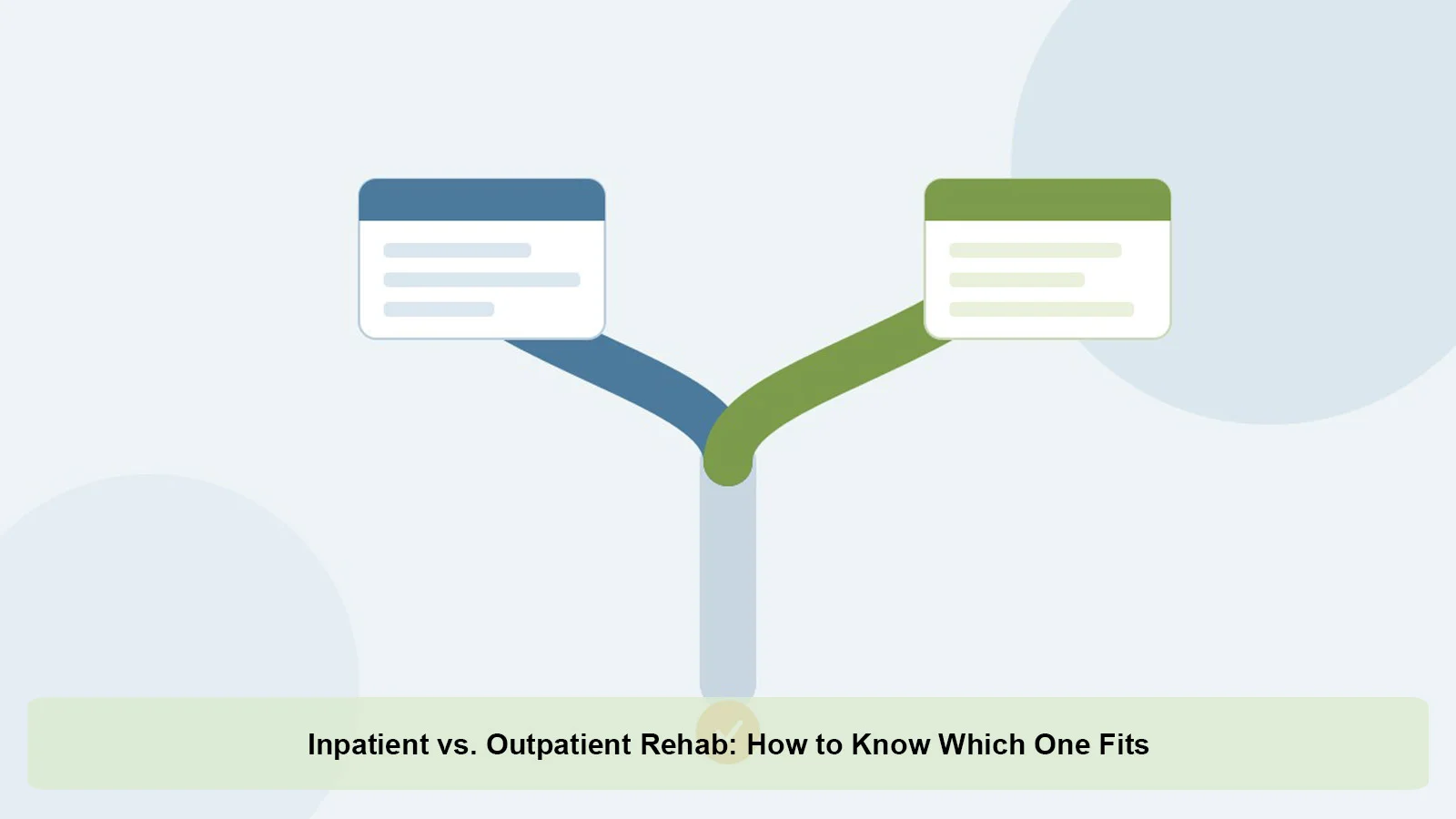 Inpatient vs. Outpatient Rehab: How to Know Which One Fits